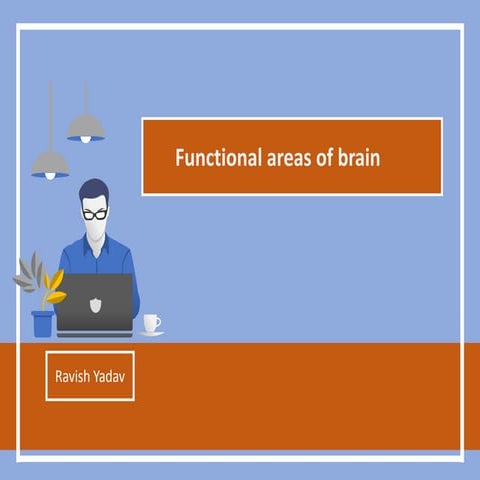 Functional areas of brain

Ravish Yadav